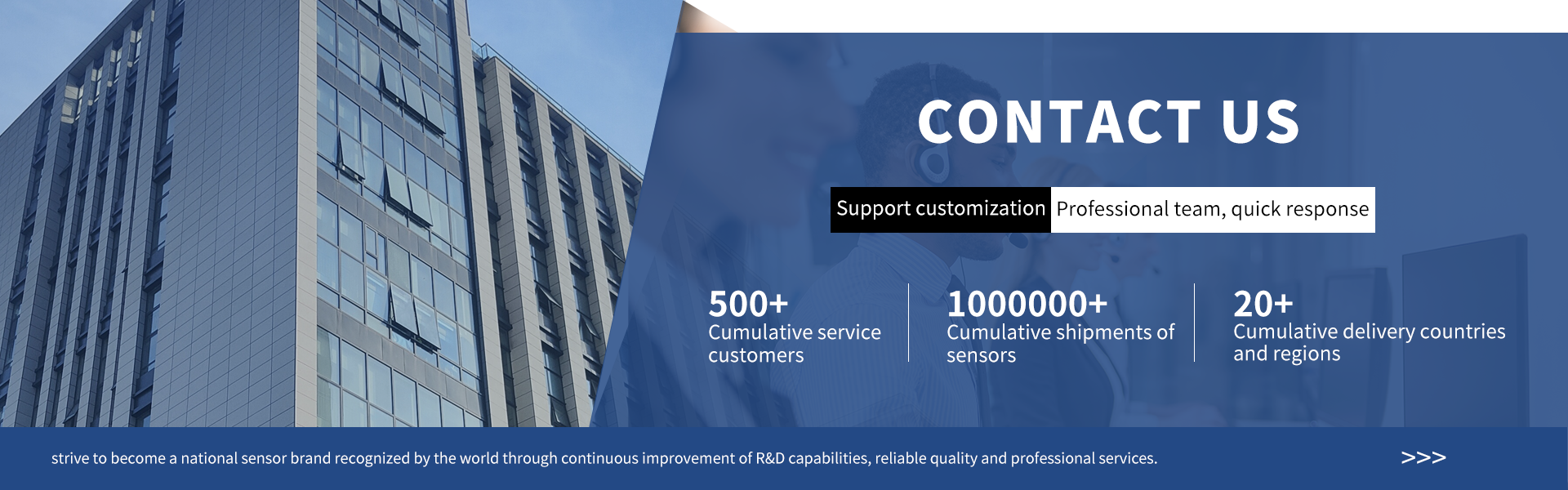 CONTACT US

Support customization Professional team, quick response

500+
Cumulative service customers

1000000+
Cumulative shipments of sensors

20+
Cumulative delivery countries and regions

strive to become a national sensor brand recognized by the world through continuous improvement of R&D capabilities, reliable quality and professional services.

>>>